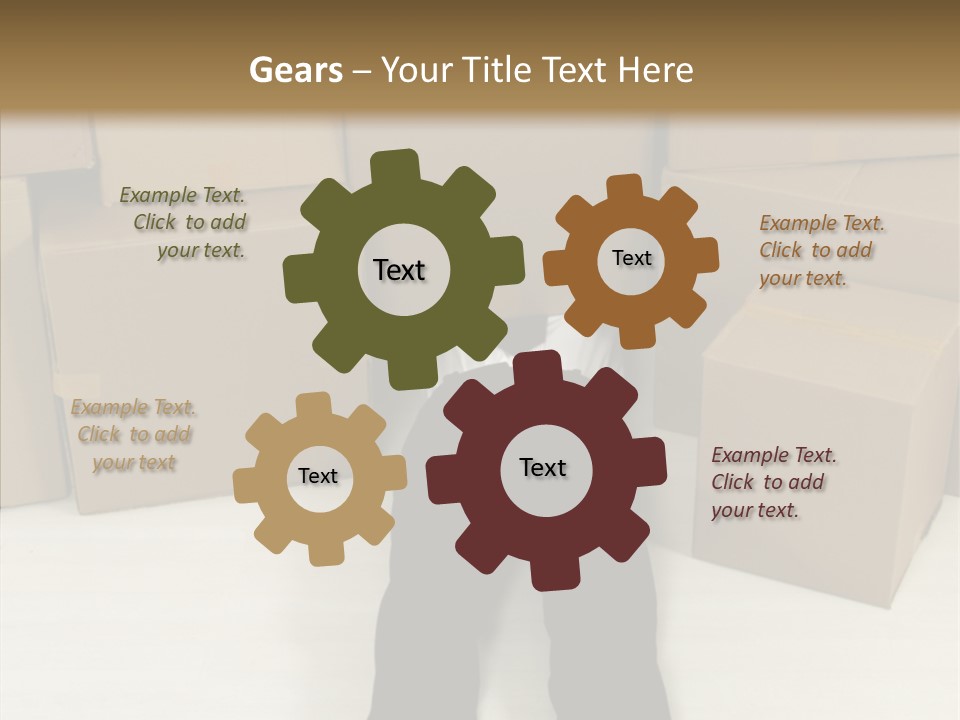 Gears – Your Title Text Here

Example Text. Click to add your text.

Text

Text

Example Text. Click to add your text.

Example Text. Click to add your text

Text

Text

Example Text. Click to add your text.